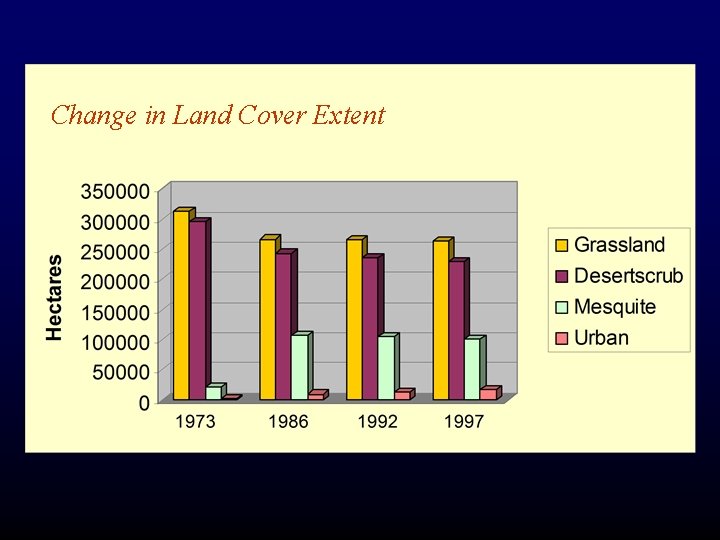 Change in Land Cover Extent

Hectares

350000
300000
250000
200000
150000
100000
50000
0

1973 1986 1992 1997

Grassland
Desertscrub
Mesquite
Urban